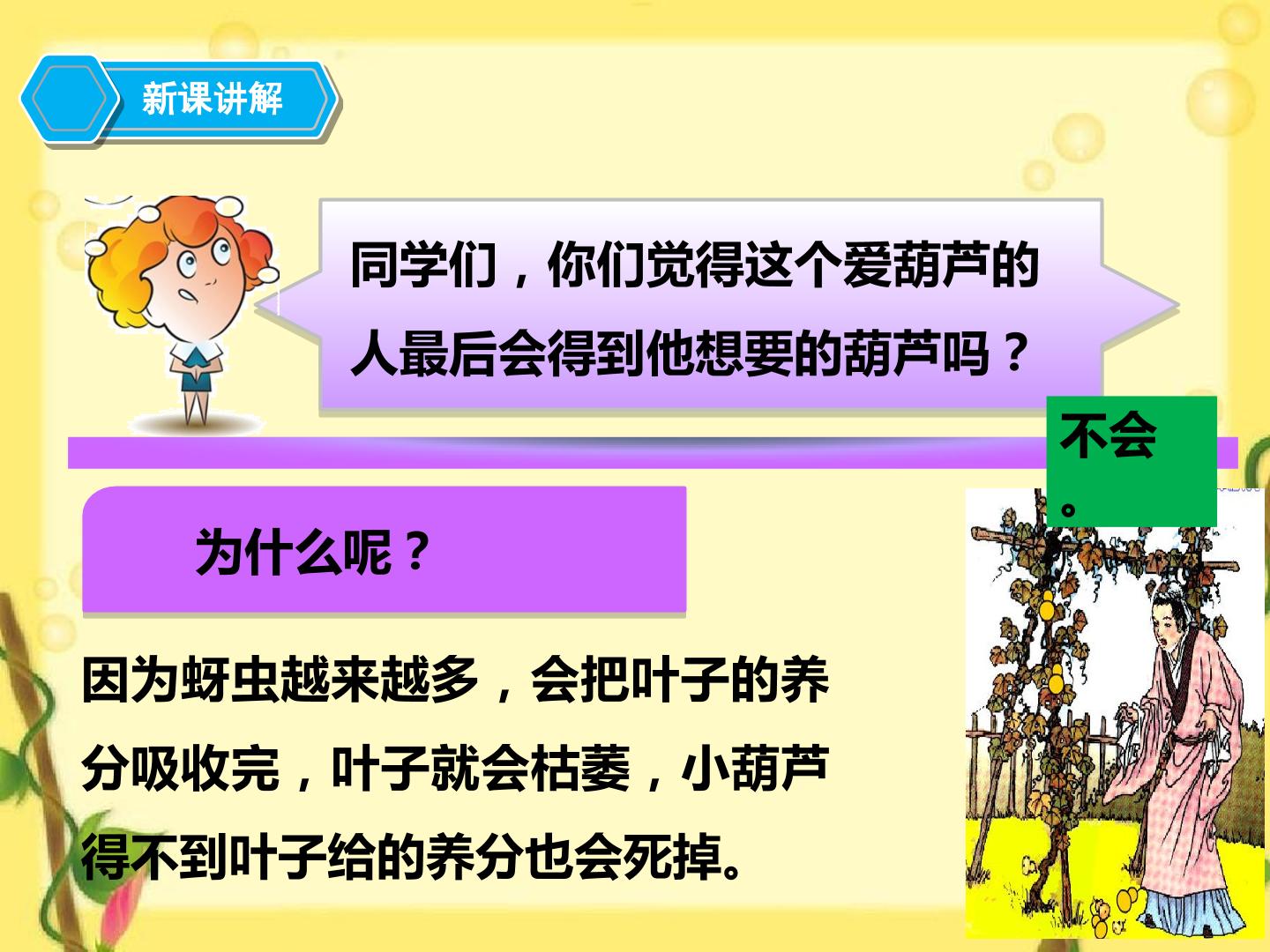 新课讲解

同学们，你们觉得这个爱葫芦的人最后会得到他想要的葫芦吗？

不会。

为什么呢？

因为蚜虫越来越多，会把叶子的养分吸收完，叶子就会枯萎，小葫芦得不到叶子给的养分也会死掉。